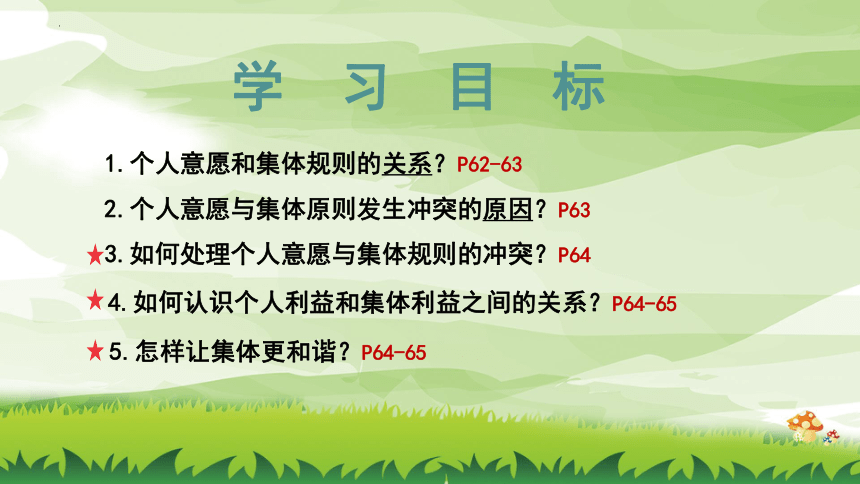 学 习 目 标

1.个人意愿和集体规则的关系？P62-63

2.个人意愿与集体原则发生冲突的原因？P63

★3.如何处理个人意愿与集体规则的冲突？P64

★4.如何认识个人利益和集体利益之间的关系？P64-65

★5.怎样让集体更和谐？P64-65